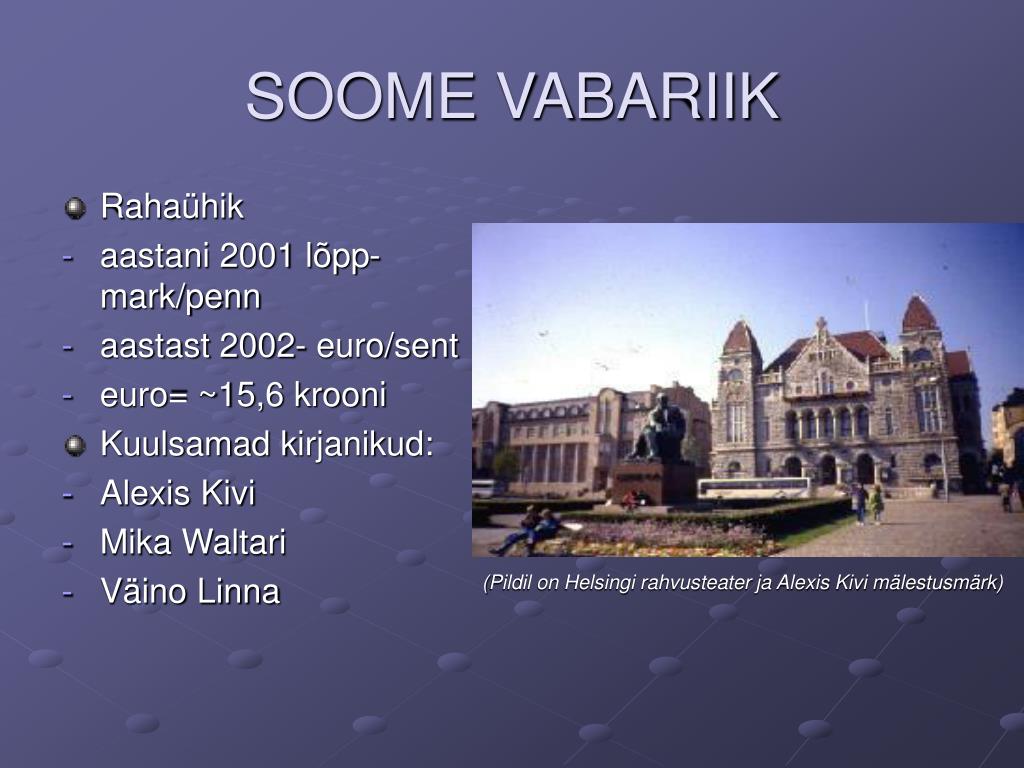 SOOME VABARIIK

Rahaühik
- aastani 2001 lõpp- mark/penn
- aastast 2002- euro/sent
- euro= ~15,6 krooni

Kuulsamad kirjanikud:
- Alexis Kivi
- Mika Waltari
- Väino Linna

(Pildil on Helsingi rahvusteater ja Alexis Kivi mälestusmärk)